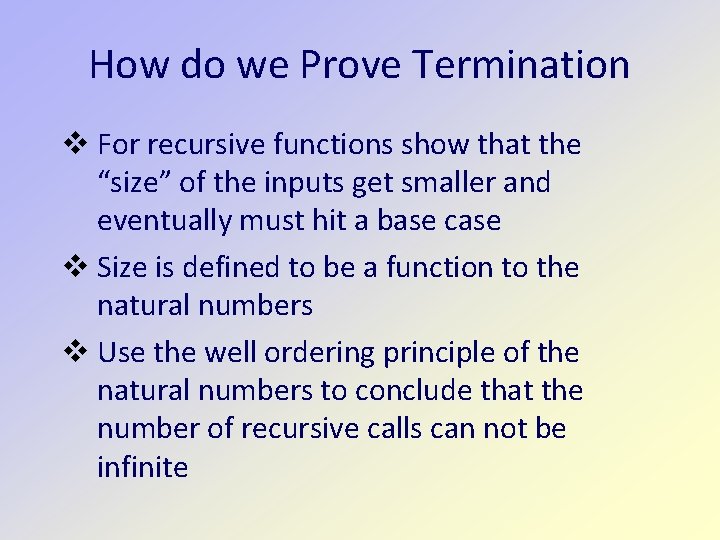 How do we Prove Termination

❖ For recursive functions show that the “size” of the inputs get smaller and eventually must hit a base case

❖ Size is defined to be a function to the natural numbers

❖ Use the well ordering principle of the natural numbers to conclude that the number of recursive calls can not be infinite